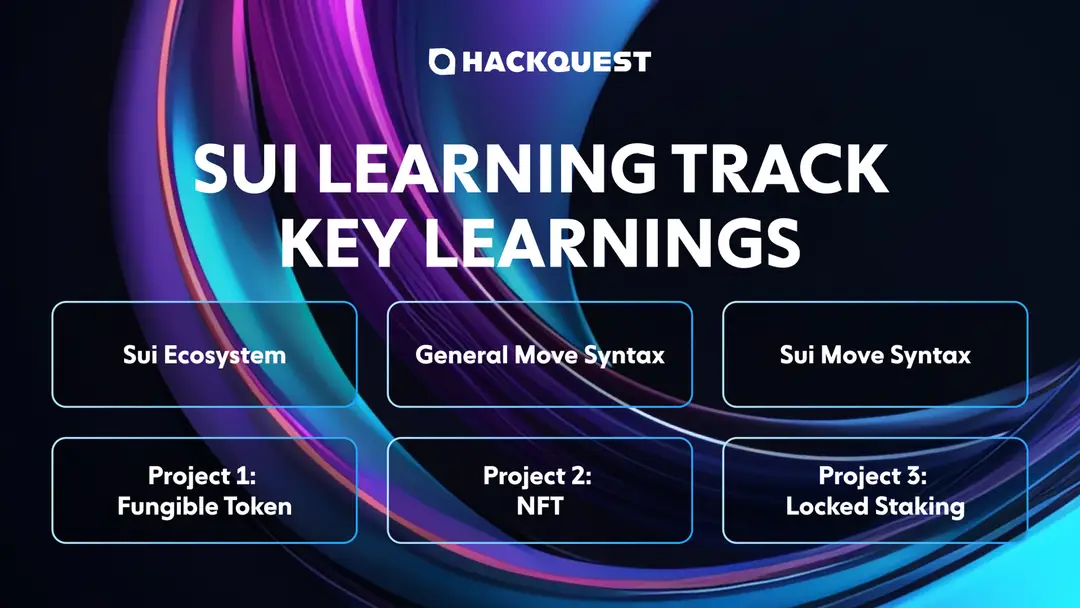 HACKQUEST

SUI LEARNING TRACK
KEY LEARNINGS

Sui Ecosystem

General Move Syntax

Sui Move Syntax

Project 1:
Fungible Token

Project 2:
NFT

Project 3:
Locked Staking